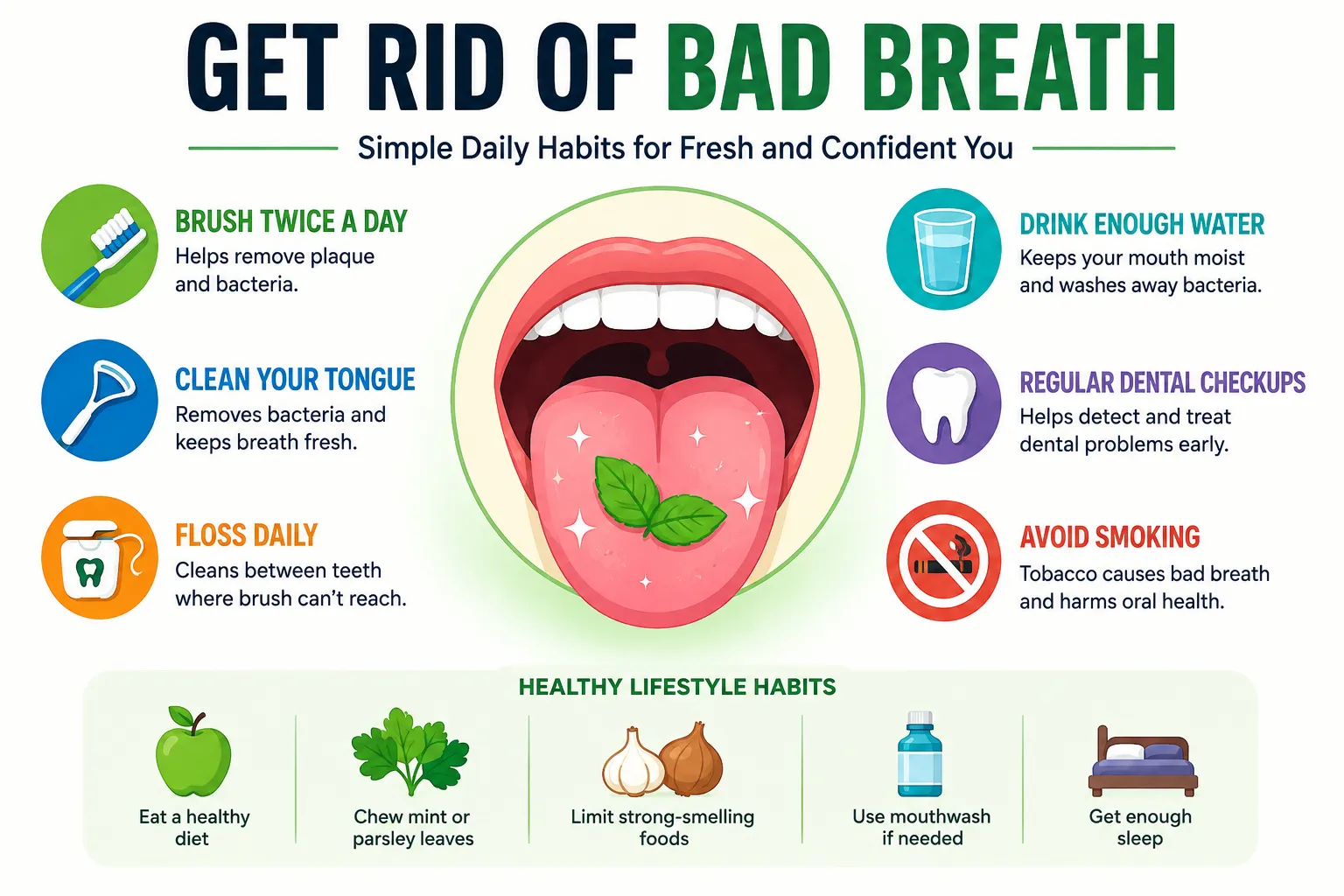 GET RID OF BAD BREATH

Simple Daily Habits for Fresh and Confident You

BRUSH TWICE A DAY
Helps remove plaque and bacteria.

CLEAN YOUR TONGUE
Removes bacteria and keeps breath fresh.

FLOSS DAILY
Cleans between teeth where brush can't reach.

DRINK ENOUGH WATER
Keeps your mouth moist and washes away bacteria.

REGULAR DENTAL CHECKUPS
Helps detect and treat dental problems early.

AVOID SMOKING
Tobacco causes bad breath and harms oral health.

HEALTHY LIFESTYLE HABITS

Eat a healthy diet

Chew mint or parsley leaves

Limit strong-smelling foods

Use mouthwash if needed

Get enough sleep